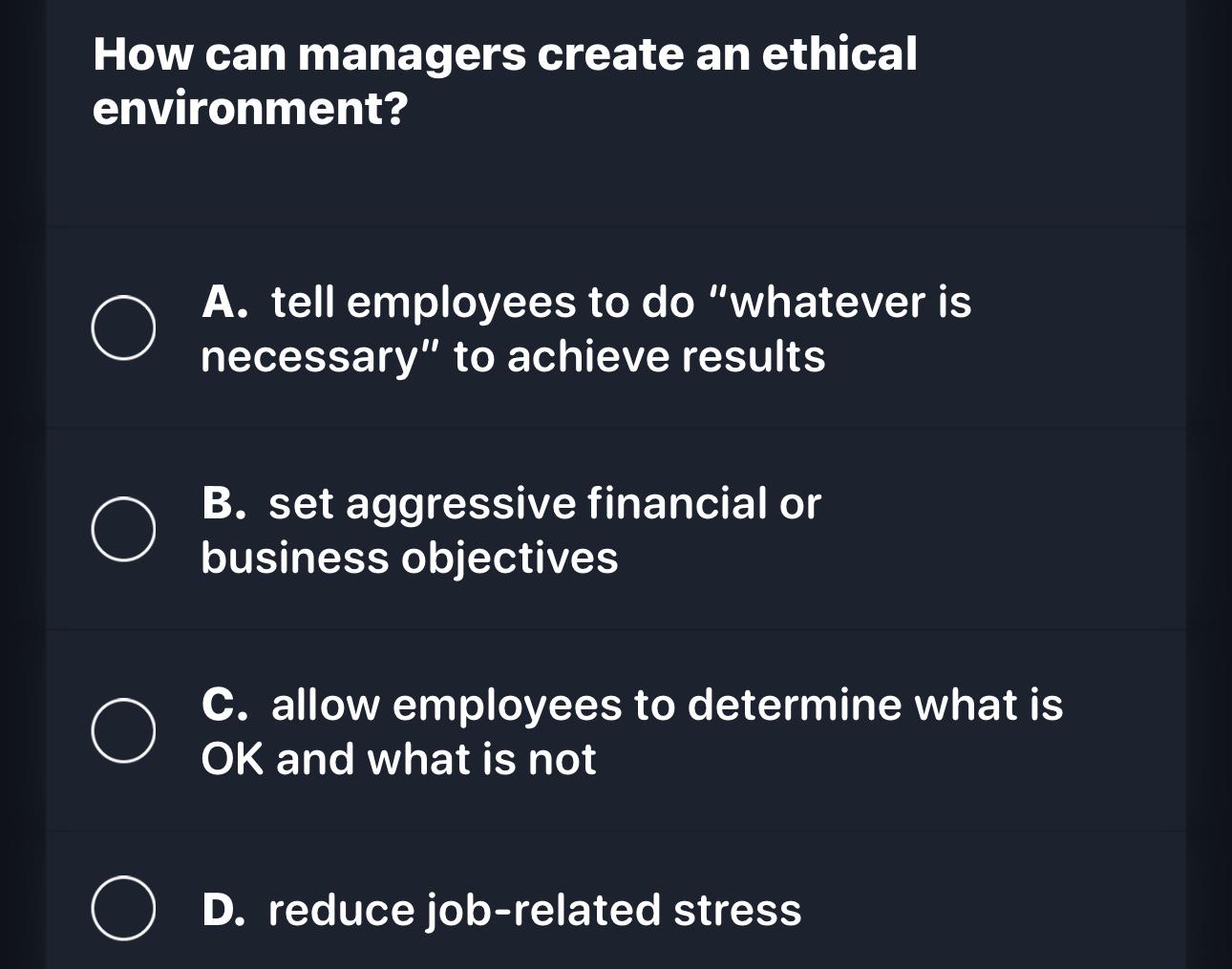 How can managers create an ethical environment?

A. tell employees to do "whatever is necessary" to achieve results

B. set aggressive financial or business objectives

C. allow employees to determine what is OK and what is not

D. reduce job-related stress